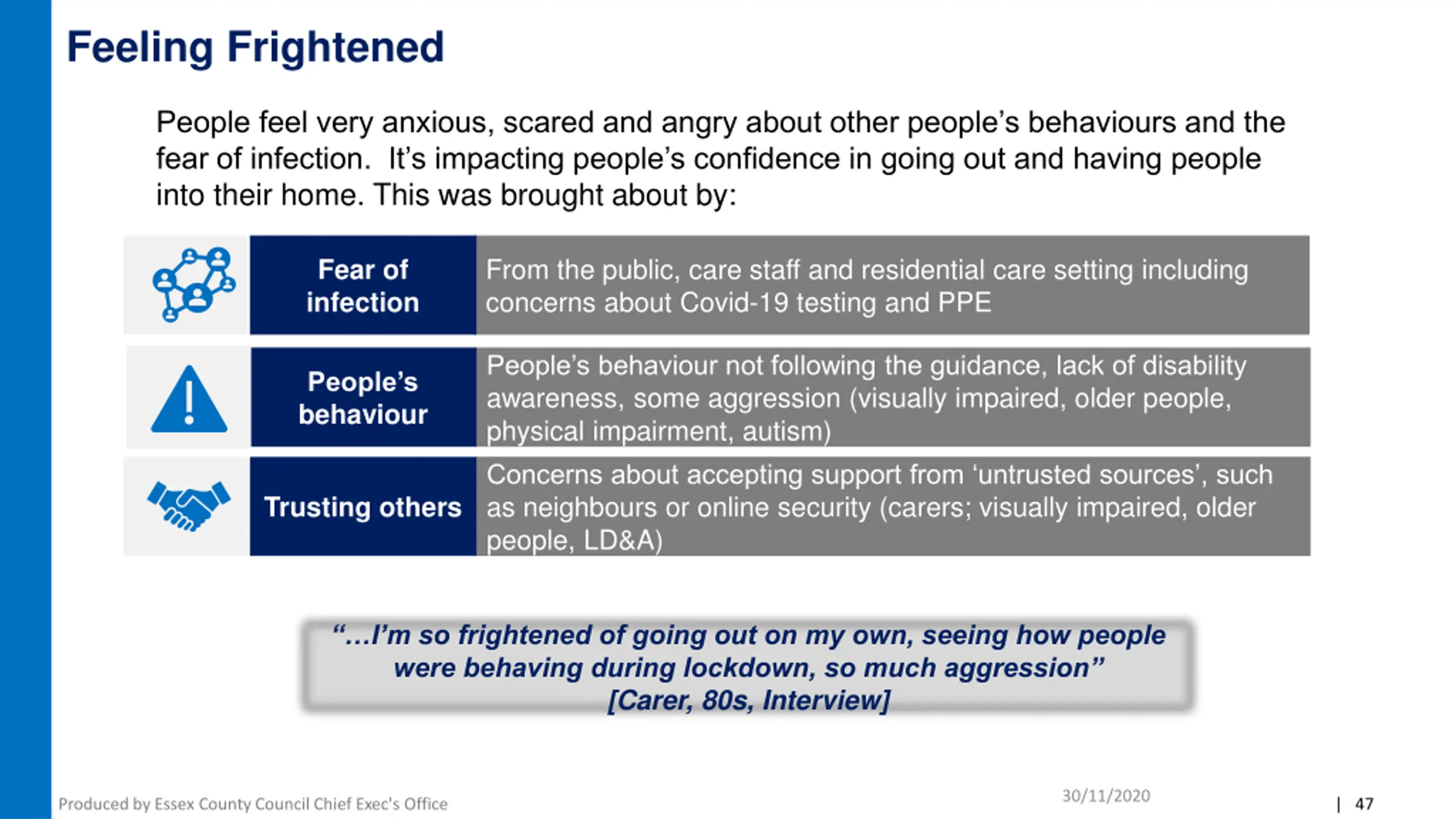 Feeling Frightened

People feel very anxious, scared and angry about other people's behaviours and the fear of infection.  It's impacting people's confidence in going out and having people into their home. This was brought about by:

| Fear of infection | From the public, care staff and residential care setting including concerns about Covid-19 testing and PPE |
|---|---|
| People's behaviour | People's behaviour not following the guidance, lack of disability awareness, some aggression (visually impaired, older people, physical impairment, autism) |
| Trusting others | Concerns about accepting support from 'untrusted sources', such as neighbours or online security (carers; visually impaired, older people, LD&A) |

"…I'm so frightened of going out on my own, seeing how people were behaving during lockdown, so much aggression"
[Carer, 80s, Interview]

Produced by Essex County Council Chief Exec's Office

30/11/2020

| 47